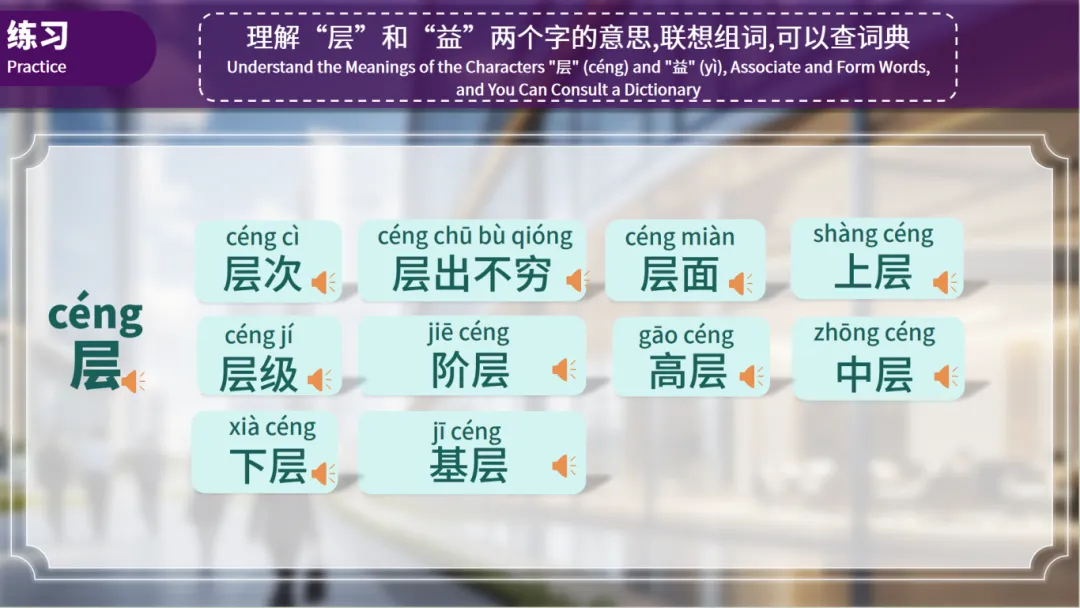 练习
Practice

理解“层”和“益”两个字的意思,联想组词,可以查词典
Understand the Meanings of the Characters "层" (céng) and "益" (yì), Associate and Form Words, and You Can Consult a Dictionary

céng
层

céng cì
层次

céng chū bù qióng
层出不穷

céng miàn
层面

shàng céng
上层

céng jí
层级

jiē céng
阶层

gāo céng
高层

zhōng céng
中层

xià céng
下层

jī céng
基层